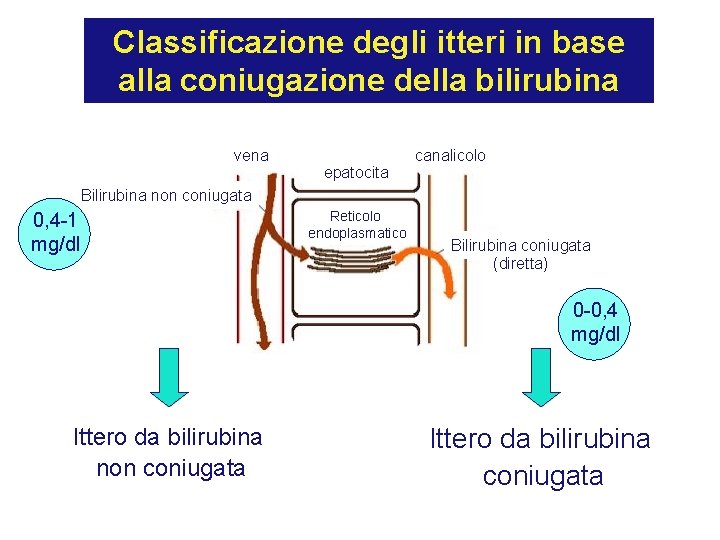 Classificazione degli itteri in base alla coniugazione della bilirubina

vena

epatocita

canalicolo

Bilirubina non coniugata

0,4-1 mg/dl

Reticolo endoplasmatico

Bilirubina coniugata (diretta)

0-0,4 mg/dl

Ittero da bilirubina non coniugata

Ittero da bilirubina coniugata